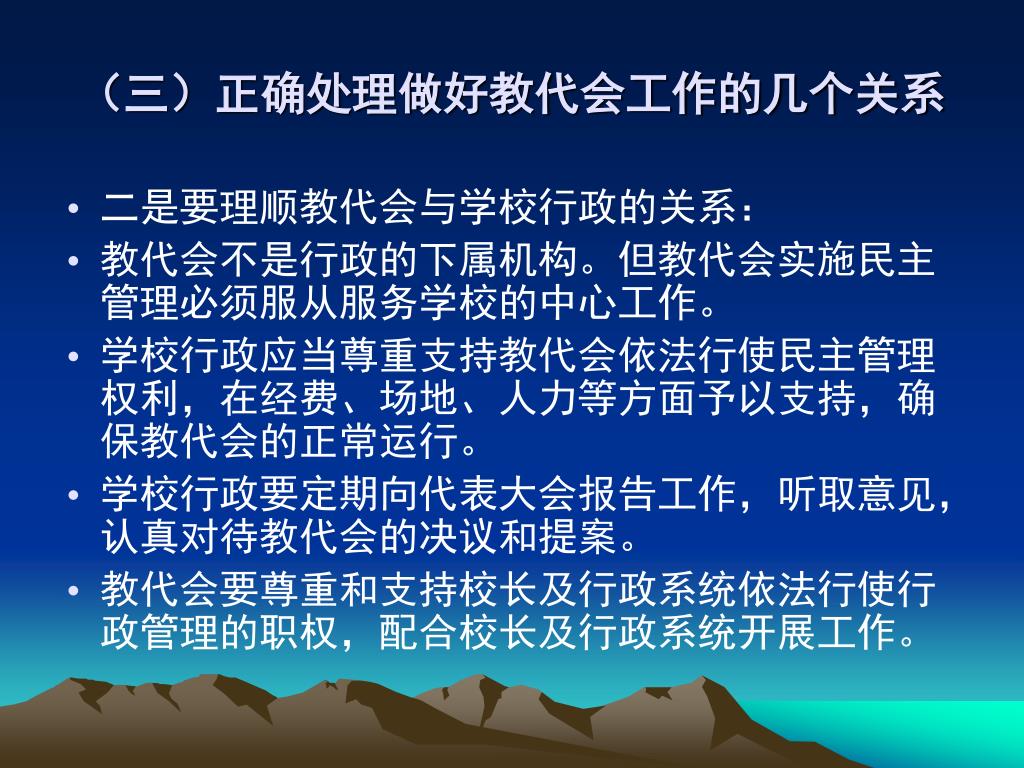 （三）正确处理做好教代会工作的几个关系

• 二是要理顺教代会与学校行政的关系：

• 教代会不是行政的下属机构。但教代会实施民主管理必须服从服务学校的中心工作。

• 学校行政应当尊重支持教代会依法行使民主管理权利，在经费、场地、人力等方面予以支持，确保教代会的正常运行。

• 学校行政要定期向代表大会报告工作，听取意见，认真对待教代会的决议和提案。

• 教代会要尊重和支持校长及行政系统依法行使行政管理的职权，配合校长及行政系统开展工作。